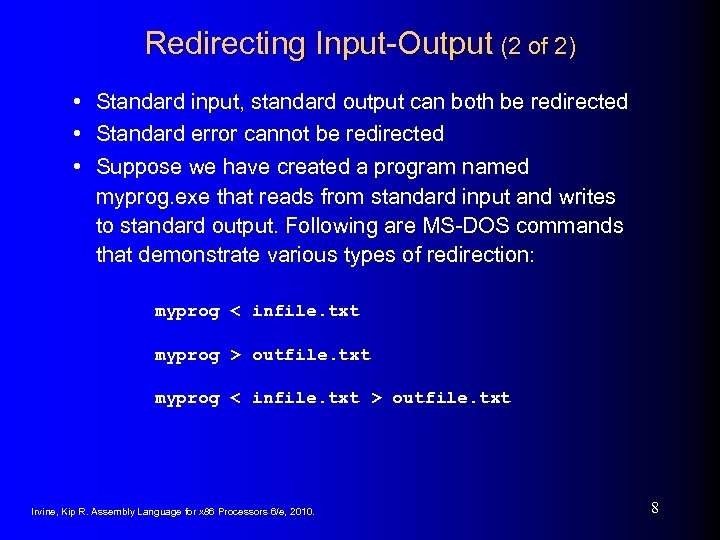 Redirecting Input-Output (2 of 2)

• Standard input, standard output can both be redirected
• Standard error cannot be redirected
• Suppose we have created a program named myprog.exe that reads from standard input and writes to standard output. Following are MS-DOS commands that demonstrate various types of redirection:

myprog < infile.txt

myprog > outfile.txt

myprog < infile.txt > outfile.txt

Irvine, Kip R. Assembly Language for x86 Processors 6/e, 2010.

8